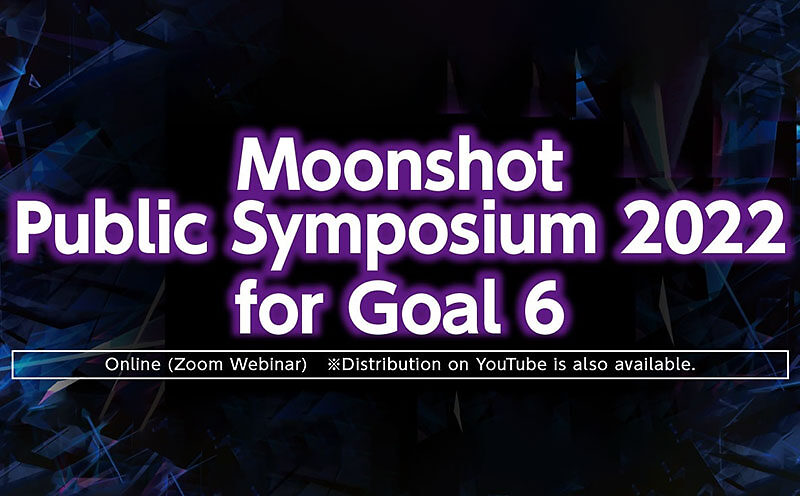 Moonshot
Public Symposium 2022
for Goal 6

Online (Zoom Webinar) ※Distribution on YouTube is also available.